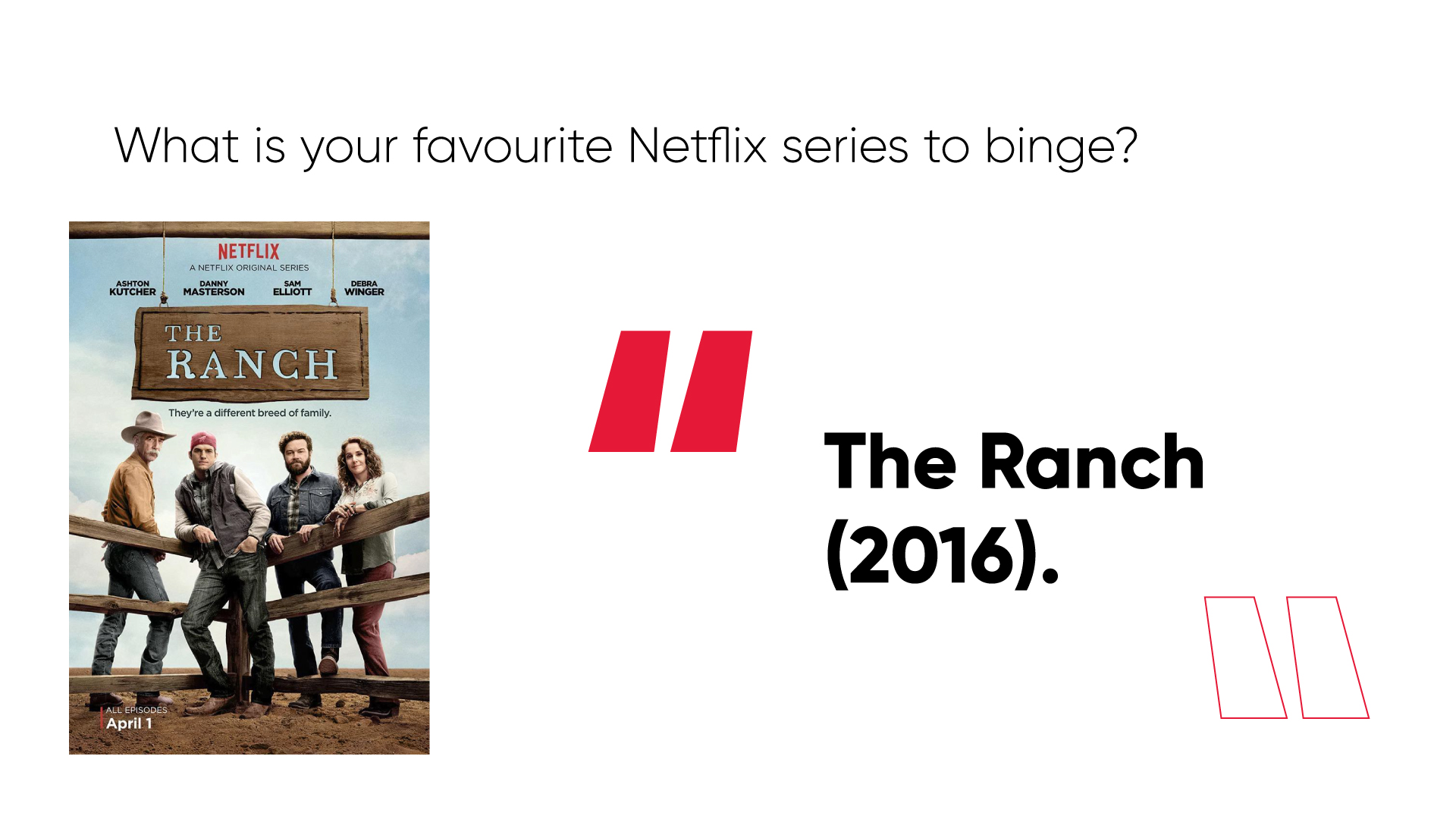 What is your favourite Netflix series to binge?

NETFLIX
A NETFLIX ORIGINAL SERIES
ASHTON KUTCHER DANNY MASTERSON SAM ELLIOTT DEBRA WINGER

THE RANCH

They're a different breed of family.

ALL EPISODES
April 1

The Ranch (2016).